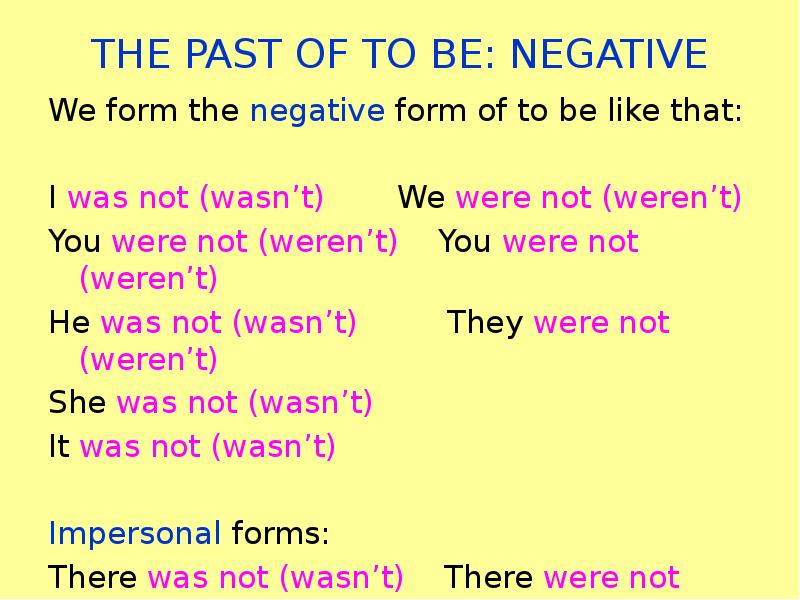 THE PAST OF TO BE: NEGATIVE

We form the negative form of to be like that:

I was not (wasn’t) We were not (weren’t)

You were not (weren’t) You were not (weren’t)

He was not (wasn’t) They were not (weren’t)

She was not (wasn’t)

It was not (wasn’t)

Impersonal forms:

There was not (wasn’t) There were not